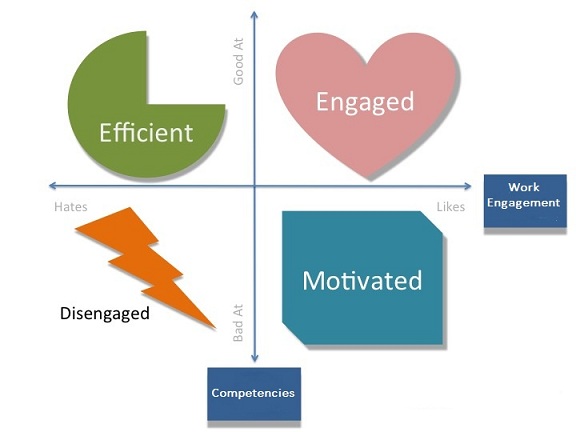 Good At

Efficient

Engaged

Hates

Likes

Work Engagement

Disengaged

Motivated

Bad At

Competencies